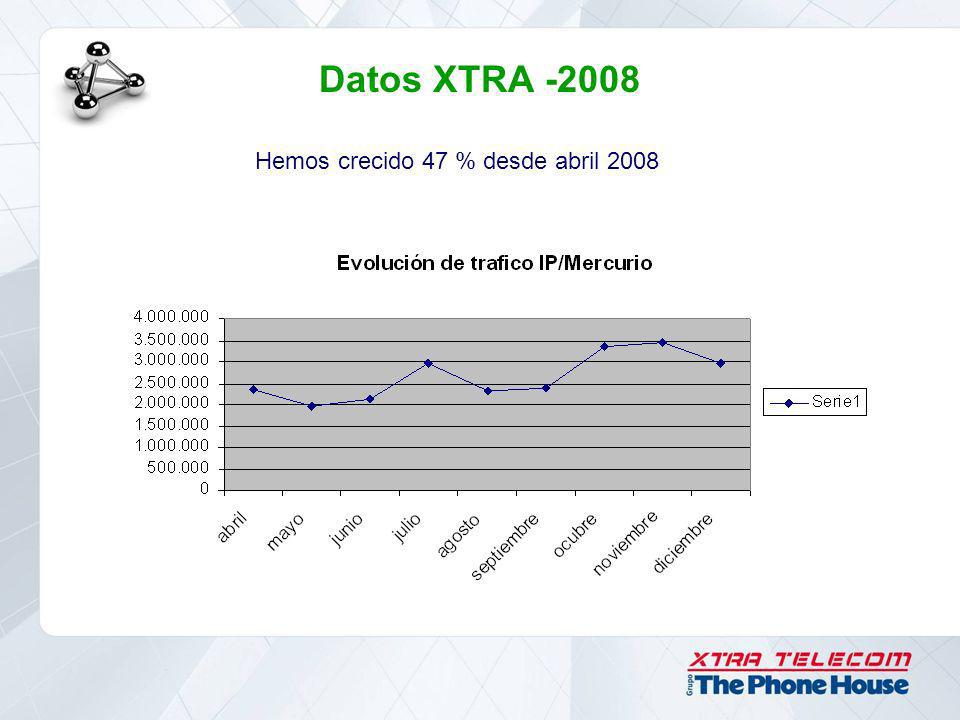 Datos XTRA -2008

Hemos crecido 47 % desde abril 2008

Evolución de trafico IP/Mercurio

4.000.000
3.500.000
3.000.000
2.500.000
2.000.000
1.500.000
1.000.000
500.000
0

abril
mayo
junio
julio
agosto
septiembre
ocubre
noviembre
diciembre

Serie1

XTRA TELECOM
Grupo The Phone House